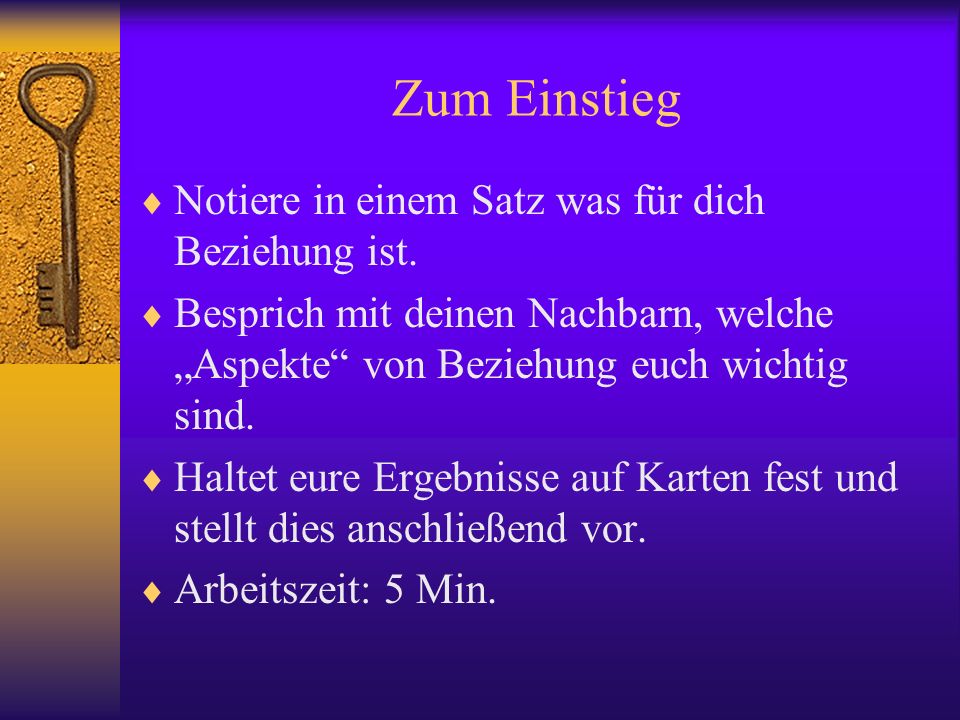 Zum Einstieg

♦ Notiere in einem Satz was für dich Beziehung ist.

♦ Besprich mit deinen Nachbarn, welche „Aspekte“ von Beziehung euch wichtig sind.

♦ Haltet eure Ergebnisse auf Karten fest und stellt dies anschließend vor.

♦ Arbeitszeit: 5 Min.